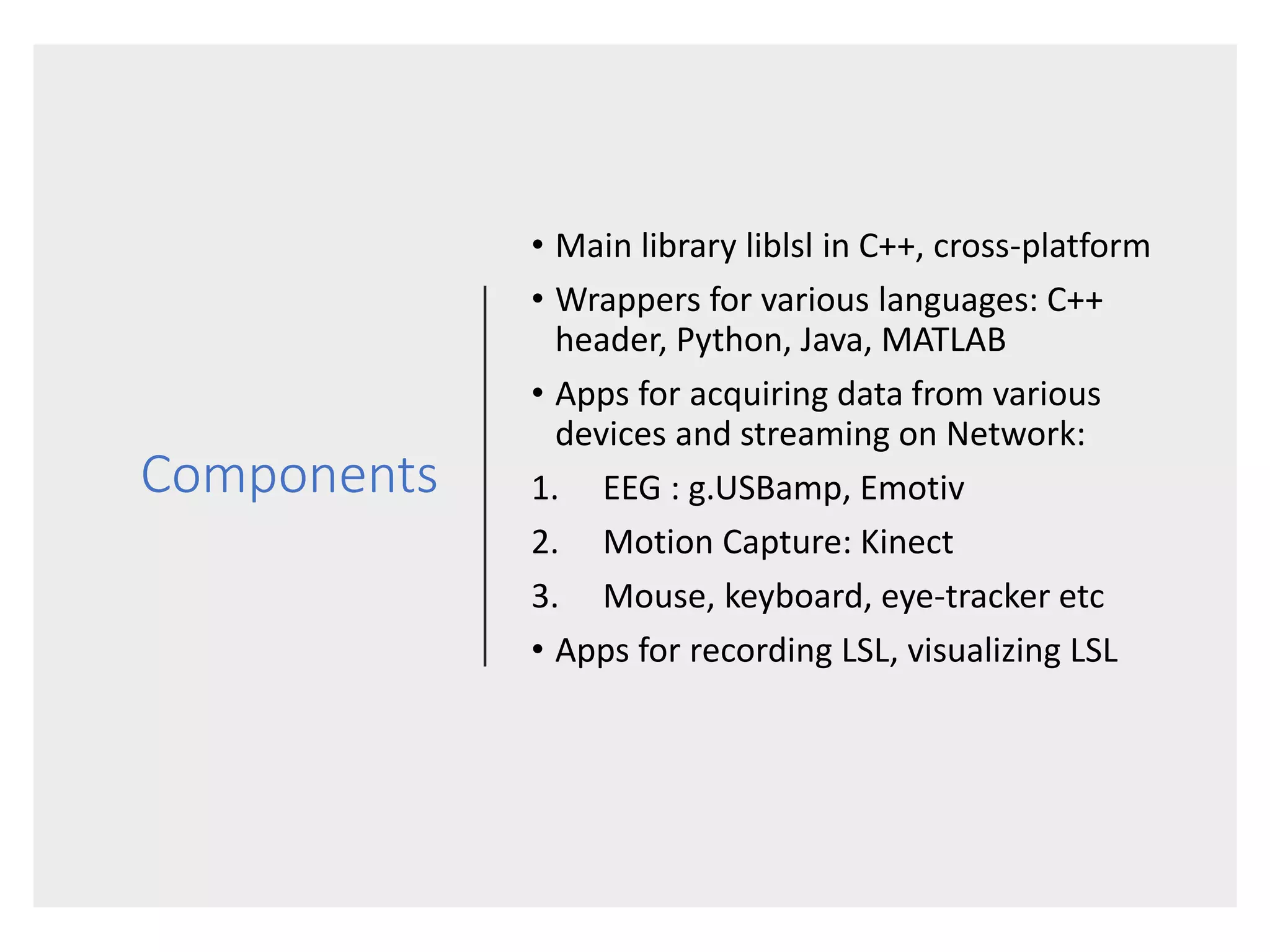 Components

• Main library liblsl in C++, cross-platform

• Wrappers for various languages: C++ header, Python, Java, MATLAB

• Apps for acquiring data from various devices and streaming on Network:

1. EEG : g.USBamp, Emotiv

2. Motion Capture: Kinect

3. Mouse, keyboard, eye-tracker etc

• Apps for recording LSL, visualizing LSL